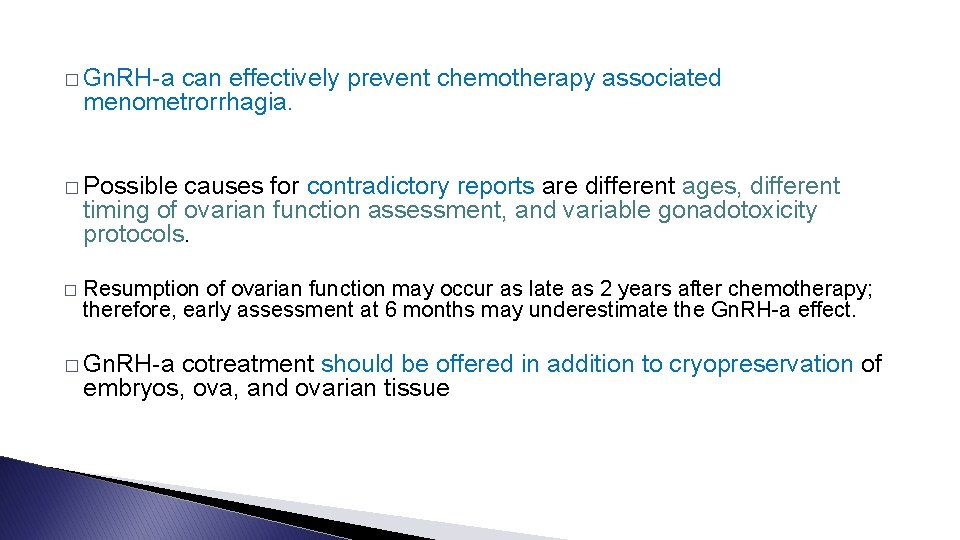 □ GnRH-a can effectively prevent chemotherapy associated menometrorrhagia.

□ Possible causes for contradictory reports are different ages, different timing of ovarian function assessment, and variable gonadotoxicity protocols.

□ Resumption of ovarian function may occur as late as 2 years after chemotherapy; therefore, early assessment at 6 months may underestimate the GnRH-a effect.

□ GnRH-a cotreatment should be offered in addition to cryopreservation of embryos, ova, and ovarian tissue